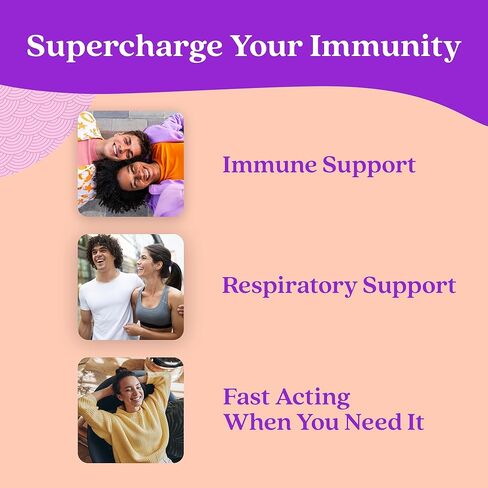 Supercharge Your Immunity

Immune Support

Respiratory Support

Fast Acting When You Need It